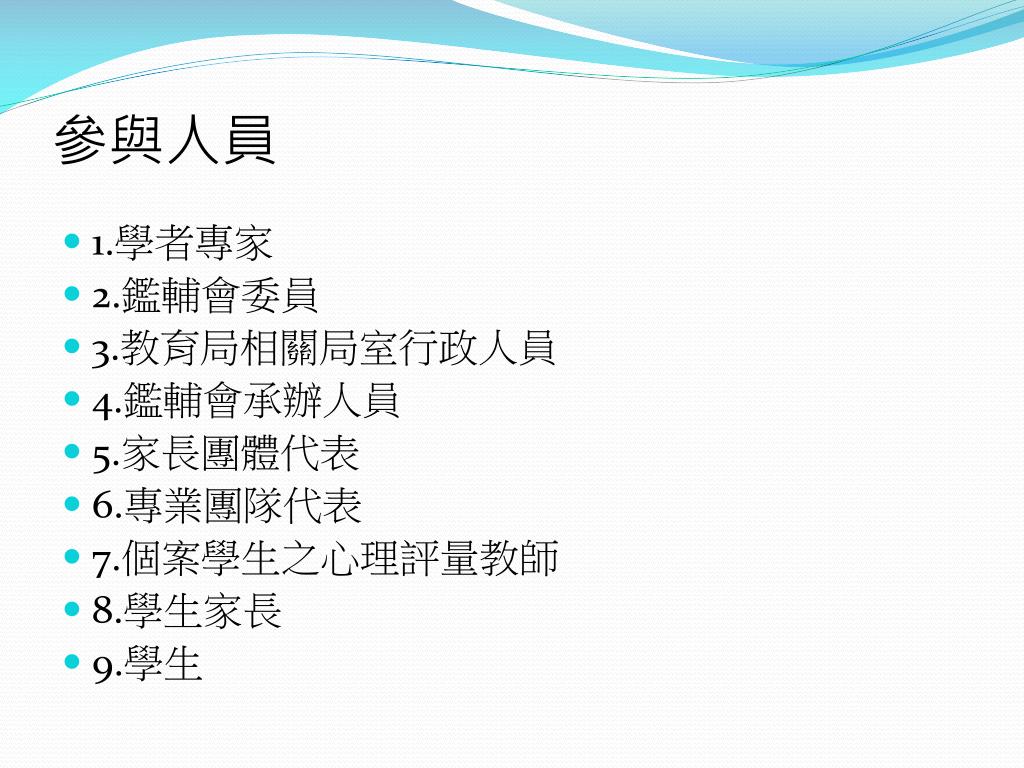 參與人員

- 1.學者專家
- 2.鑑輔會委員
- 3.教育局相關局室行政人員
- 4.鑑輔會承辦人員
- 5.家長團體代表
- 6.專業團隊代表
- 7.個案學生之心理評量教師
- 8.學生家長
- 9.學生